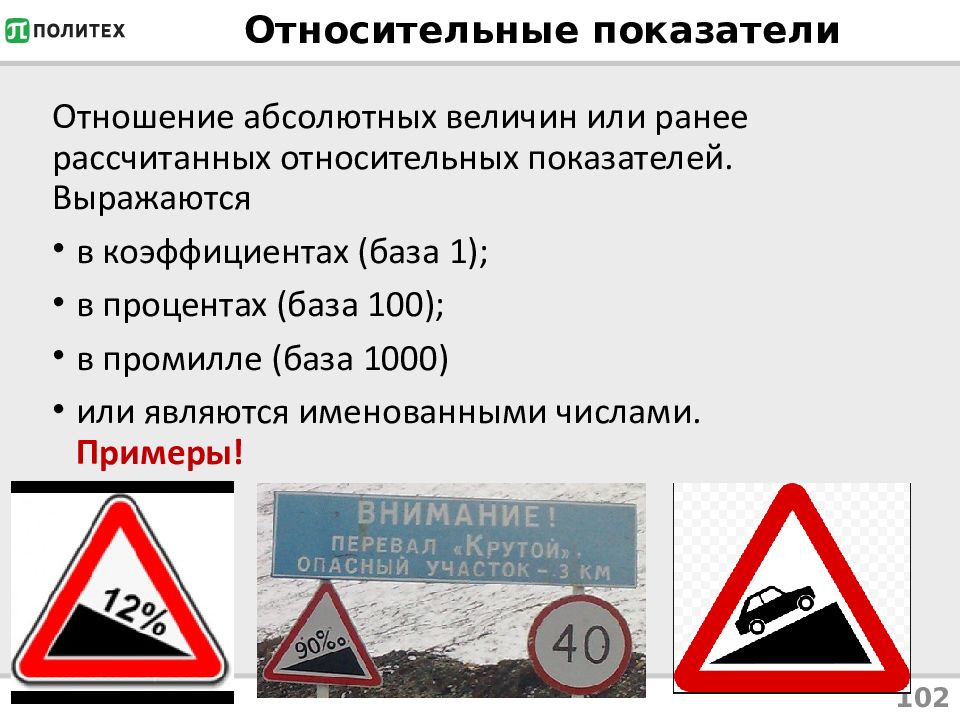 ПОЛИТЕХ

Относительные показатели

Отношение абсолютных величин или ранее рассчитанных относительных показателей. Выражаются

• в коэффициентах (база 1);

• в процентах (база 100);

• в промилле (база 1000)

• или являются именованными числами. Примеры!

12%

ВНИМАНИЕ!
ПЕРЕВАЛ «КРУТОЙ».
ОПАСНЫЙ УЧАСТОК – 3 КМ

90%

40

102